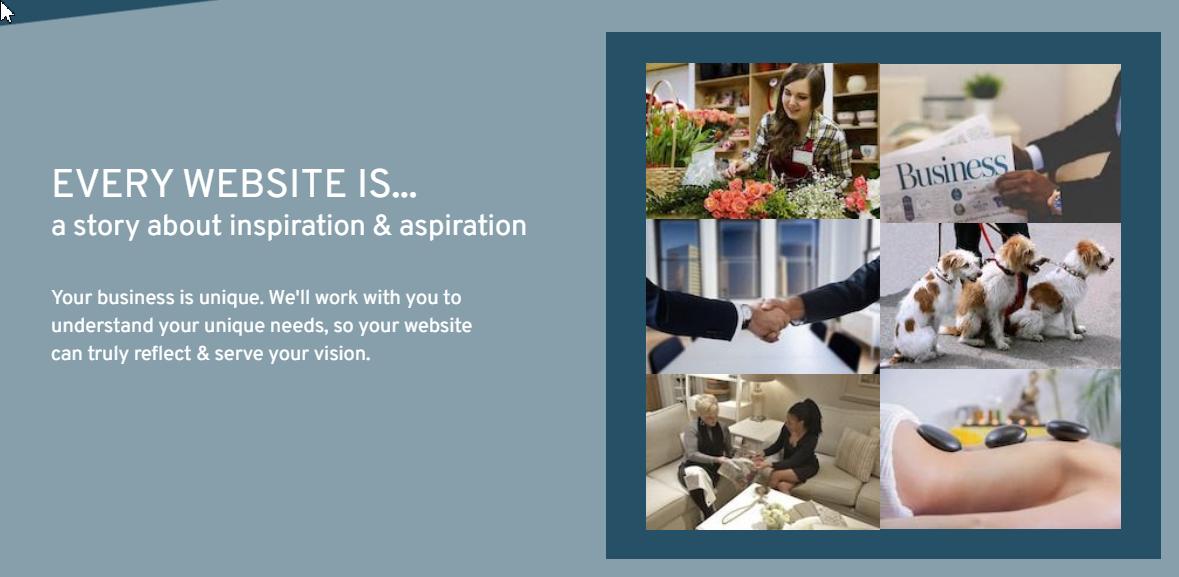 EVERY WEBSITE IS...
a story about inspiration & aspiration

Your business is unique. We'll work with you to understand your unique needs, so your website can truly reflect & serve your vision.

Business